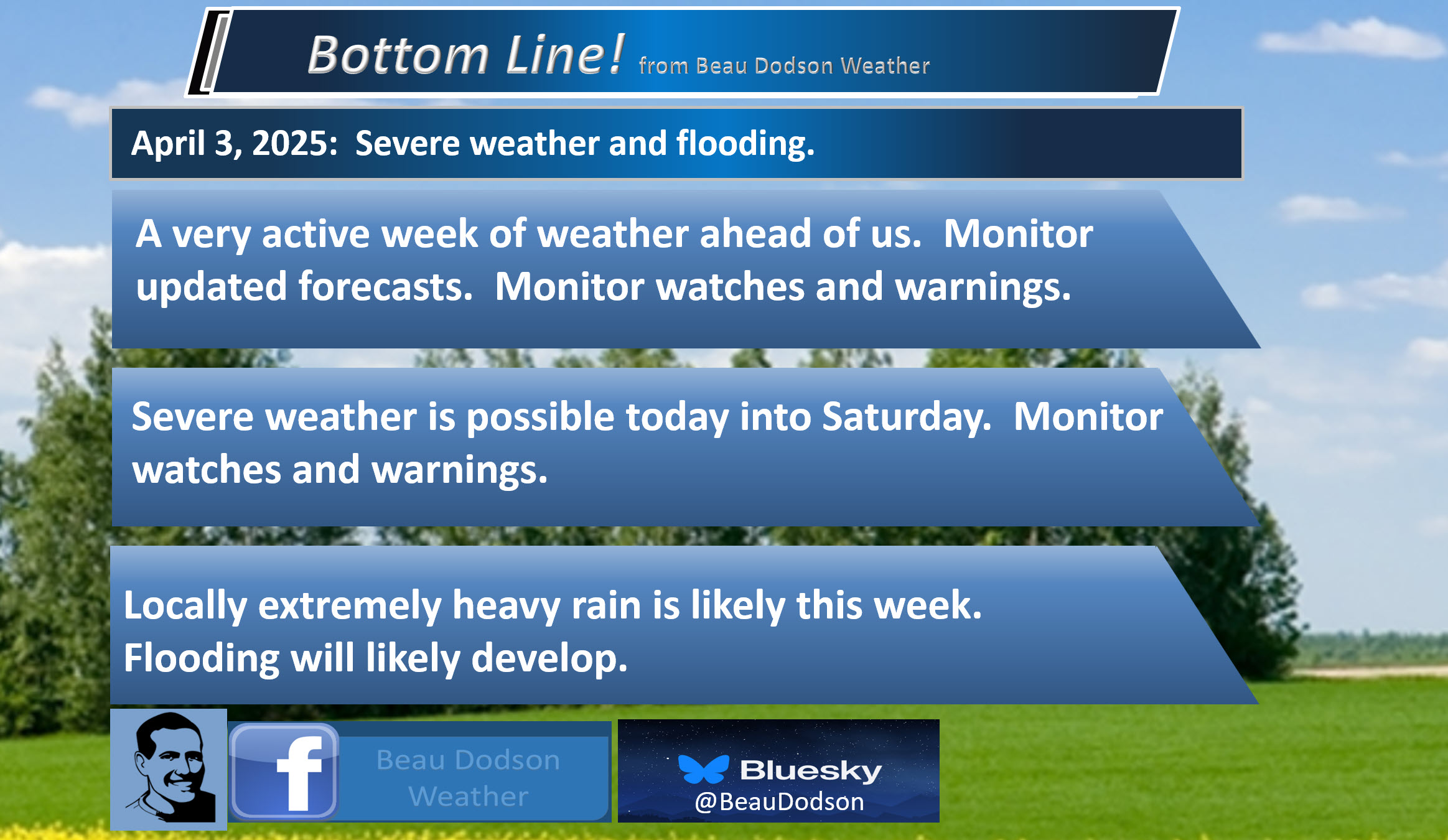 Bottom Line! from Beau Dodson Weather

April 3, 2025: Severe weather and flooding.

A very active week of weather ahead of us. Monitor updated forecasts. Monitor watches and warnings.

Severe weather is possible today into Saturday. Monitor watches and warnings.

Locally extremely heavy rain is likely this week. Flooding will likely develop.

f Beau Dodson Weather

Bluesky @BeauDodson